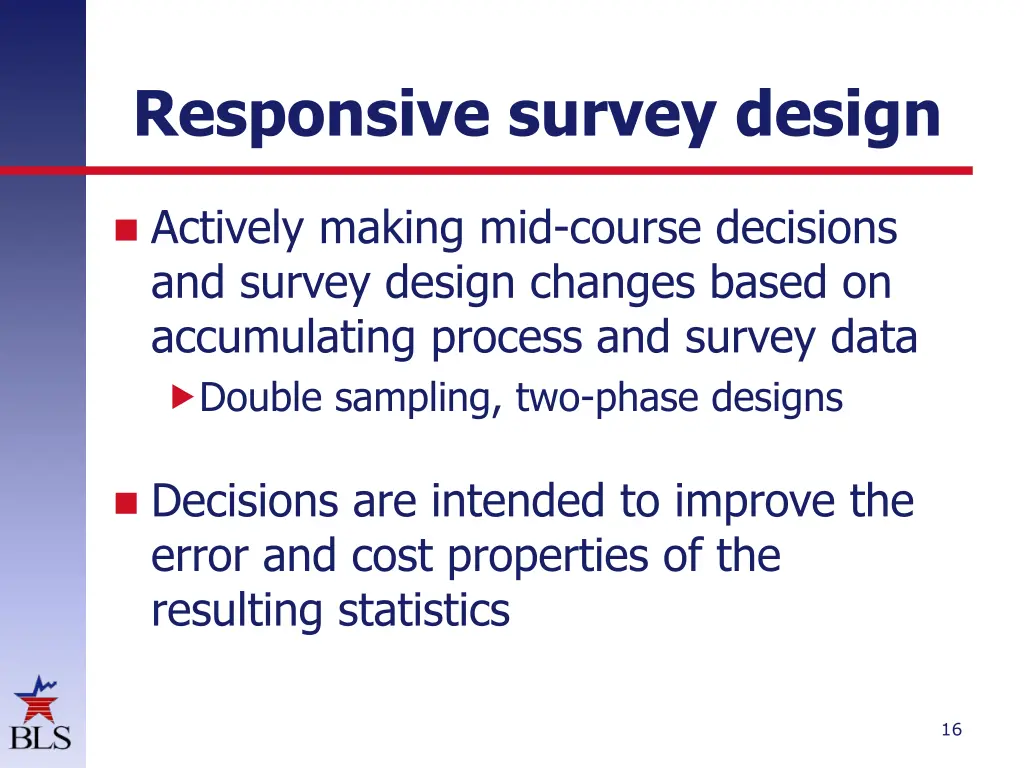 Responsive survey design

Actively making mid-course decisions and survey design changes based on accumulating process and survey data

Double sampling, two-phase designs

Decisions are intended to improve the error and cost properties of the resulting statistics

BLS

16